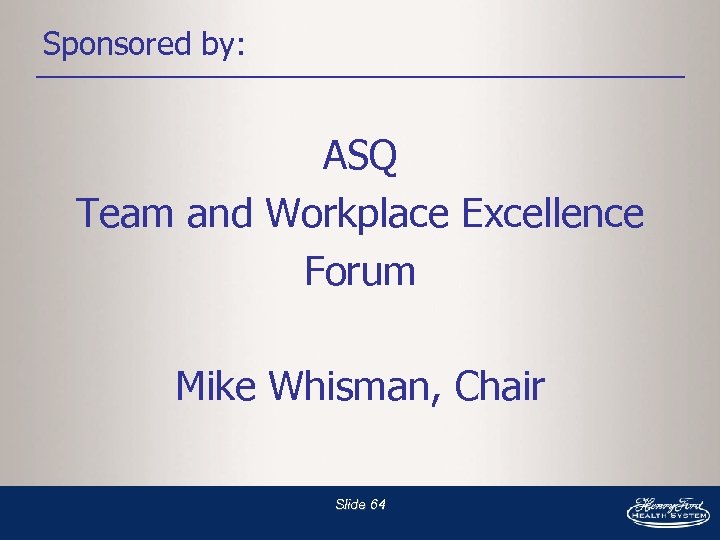 Sponsored by:

ASQ
Team and Workplace Excellence Forum

Mike Whisman, Chair

Slide 64

Henry Ford
HEALTH SYSTEM